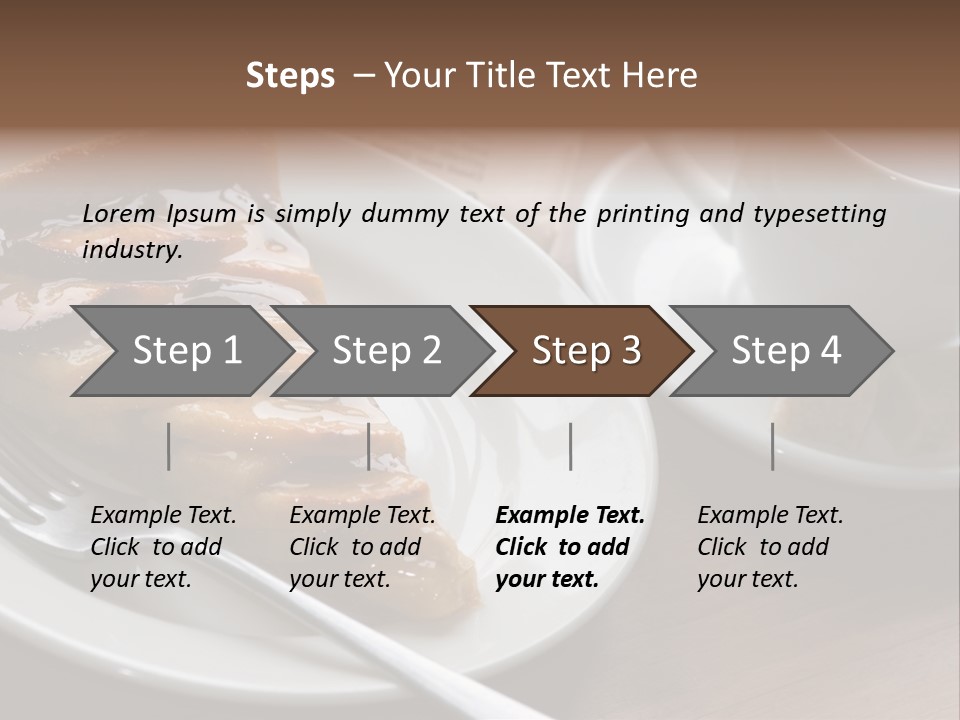 Steps – Your Title Text Here

Lorem Ipsum is simply dummy text of the printing and typesetting industry.

Step 1

Step 2

Step 3

Step 4

Example Text. Click to add your text.

Example Text. Click to add your text.

Example Text. Click to add your text.

Example Text. Click to add your text.